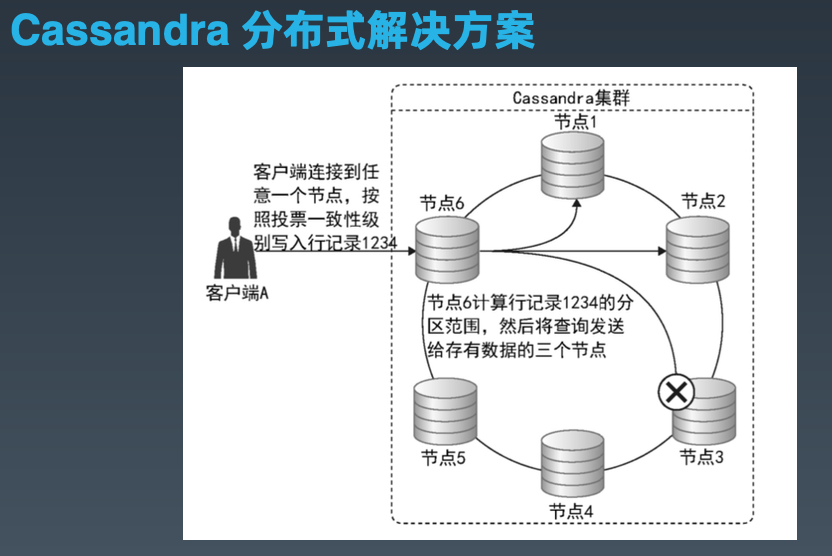 Cassandra 分布式解决方案

Cassandra集群

节点1

客户端连接到任意一个节点，按照投票一致性级别写入行记录1234

节点6

节点2

客户端A

节点6计算行记录1234的分区范围，然后将查询发送给存有数据的三个节点

节点5

节点3

节点4